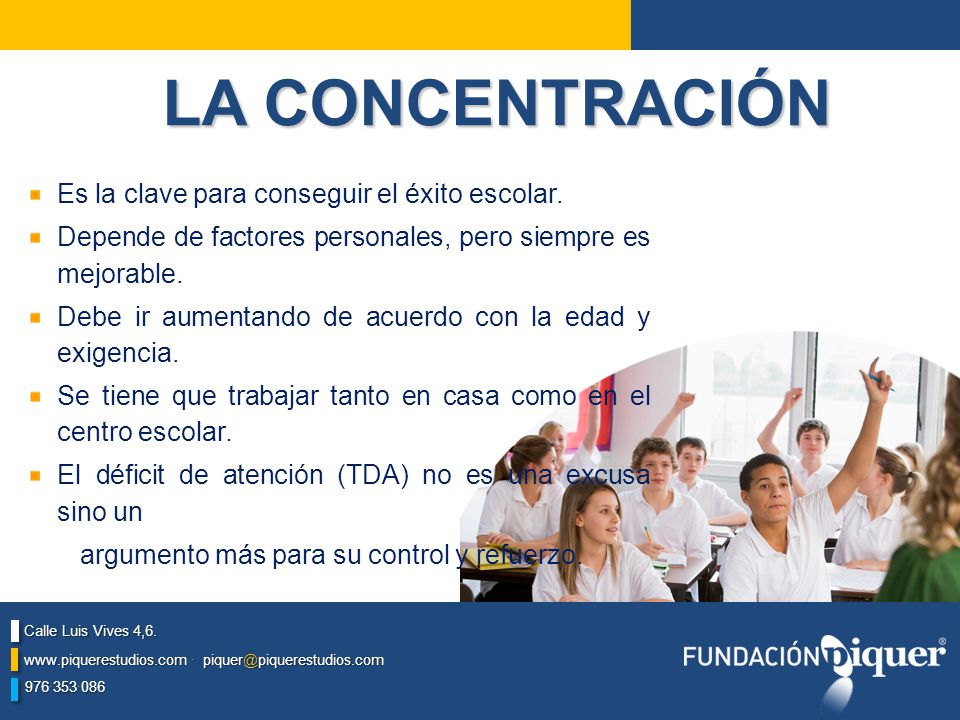 LA CONCENTRACIÓN

Es la clave para conseguir el éxito escolar.

Depende de factores personales, pero siempre es mejorable.

Debe ir aumentando de acuerdo con la edad y exigencia.

Se tiene que trabajar tanto en casa como en el centro escolar.

El déficit de atención (TDA) no es una excusa sino un

argumento más para su control y refuerzo.

Calle Luis Vives 4,6.

www.piquerestudios.com · piquer@piquerestudios.com

976 353 086

FUNDACIÓN piquer®